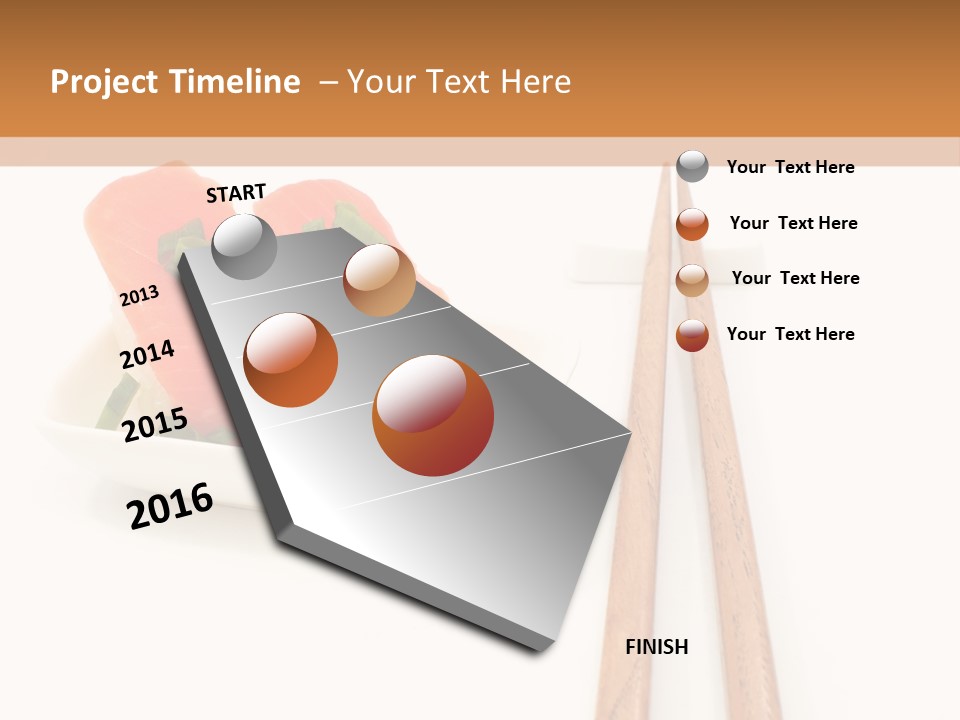 Project Timeline – Your Text Here

START

2013

2014

2015

2016

FINISH

Your Text Here

Your Text Here

Your Text Here

Your Text Here